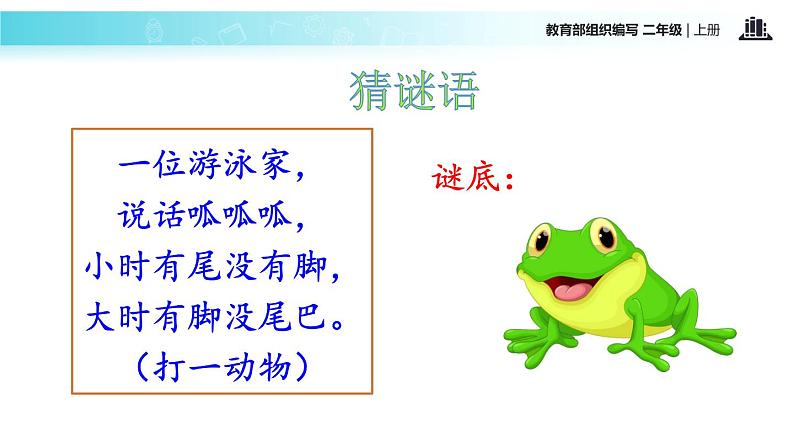 教育部组织编写 二年级 | 上册

猜谜语

一位游泳家，
说话呱呱呱，
小时有尾没有脚，
大时有脚没尾巴。
（打一动物）

谜底：